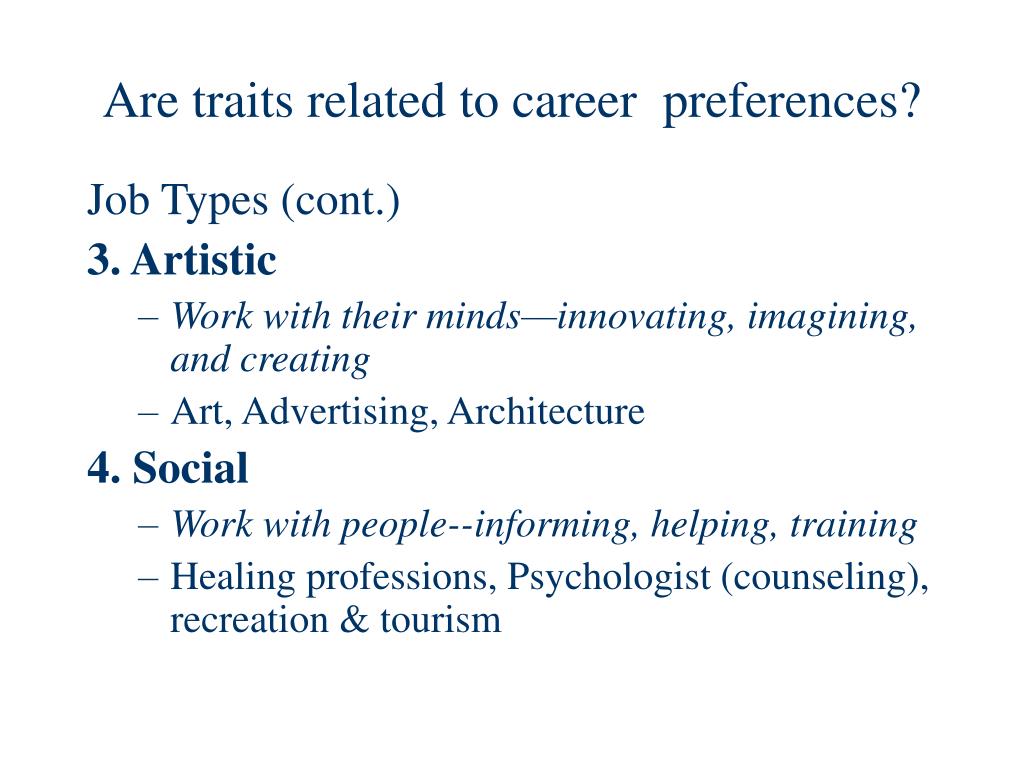 Are traits related to career preferences?

Job Types (cont.)

3. Artistic

– Work with their minds—innovating, imagining, and creating

– Art, Advertising, Architecture

4. Social

– Work with people--informing, helping, training

– Healing professions, Psychologist (counseling), recreation & tourism